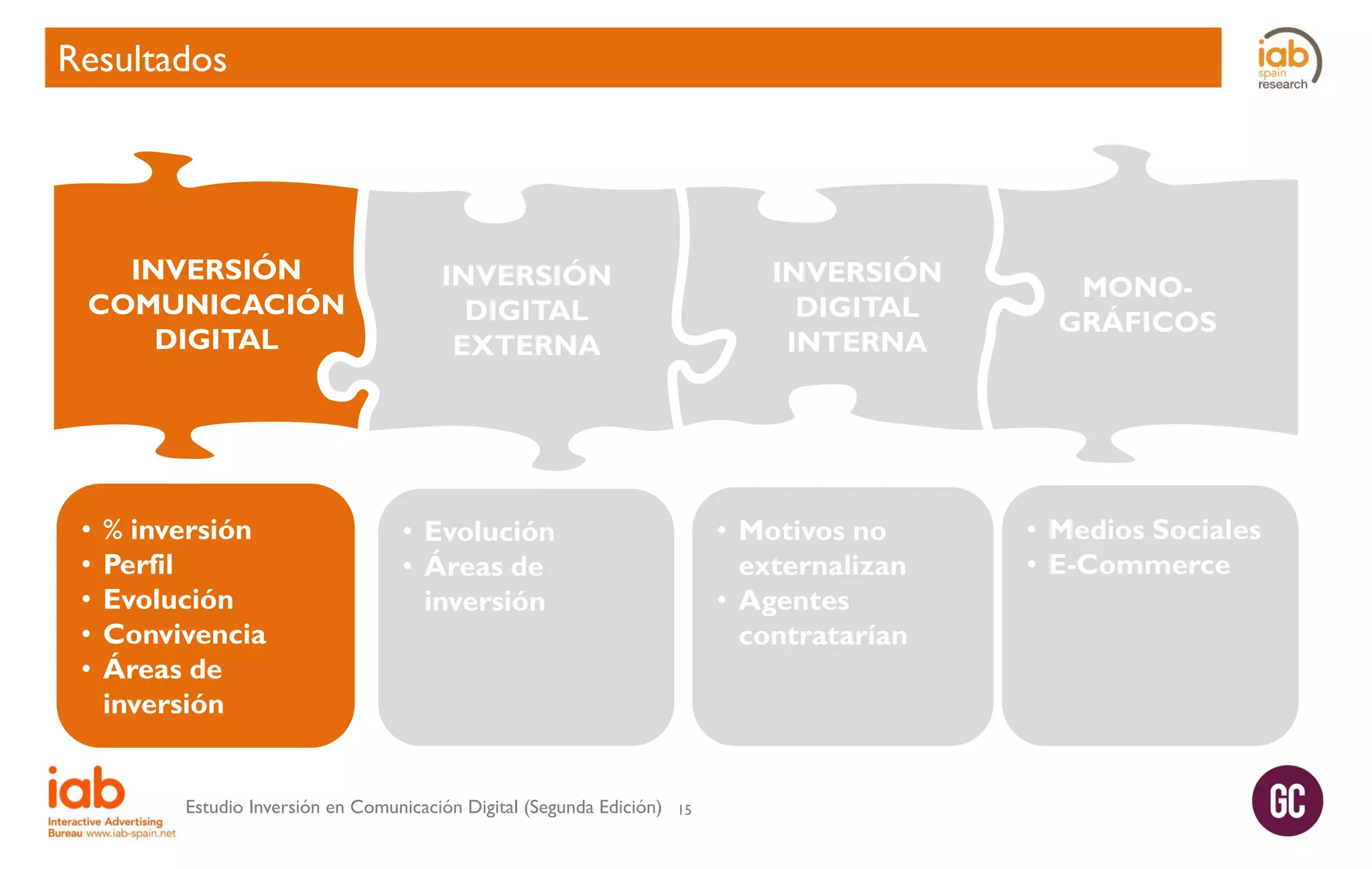 Resultados

iab spain research

INVERSIÓN COMUNICACIÓN DIGITAL

INVERSIÓN DIGITAL EXTERNA

INVERSIÓN DIGITAL INTERNA

MONO-GRÁFICOS

• % inversión
• Perfil
• Evolución
• Convivencia
• Áreas de inversión

• Evolución
• Áreas de inversión

• Motivos no externalizan
• Agentes contratarían

• Medios Sociales
• E-Commerce

iab Interactive Advertising Bureau www.iab-spain.net

Estudio Inversión en Comunicación Digital (Segunda Edición) 15

GC